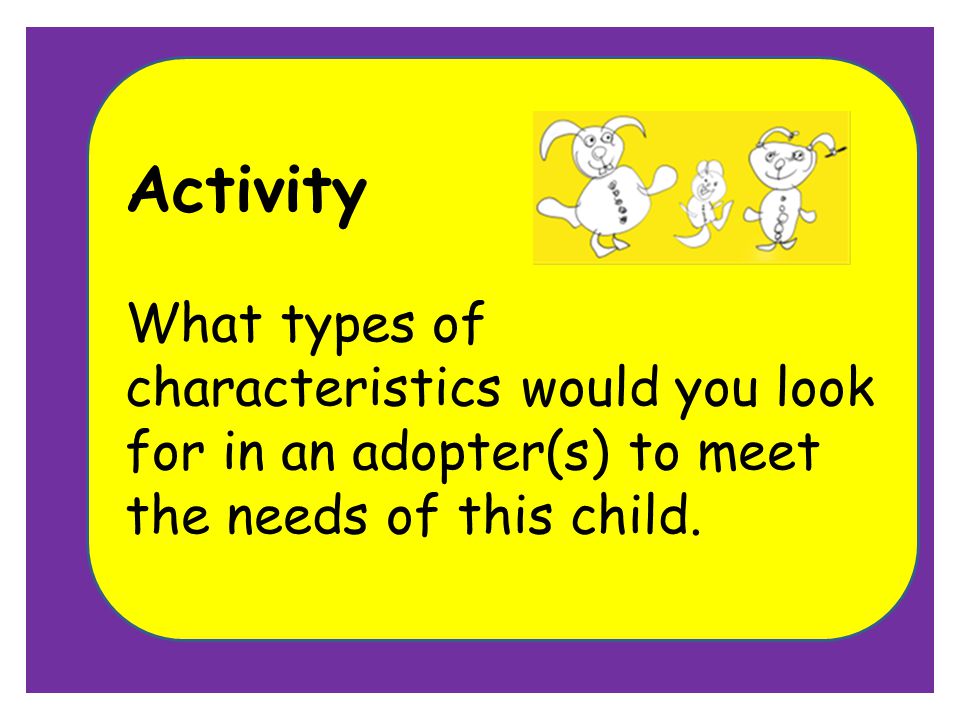 Activity

What types of characteristics would you look for in an adopter(s) to meet the needs of this child.